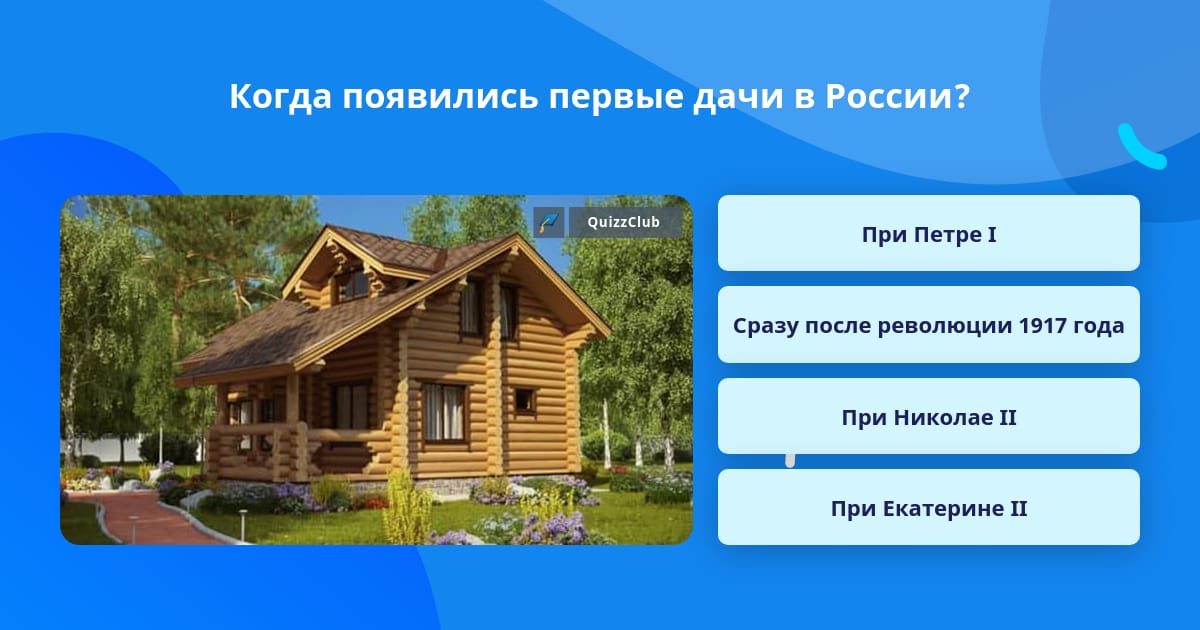 Когда появились первые дачи в России?

QuizzClub

При Петре I

Сразу после революции 1917 года

При Николае II

При Екатерине II